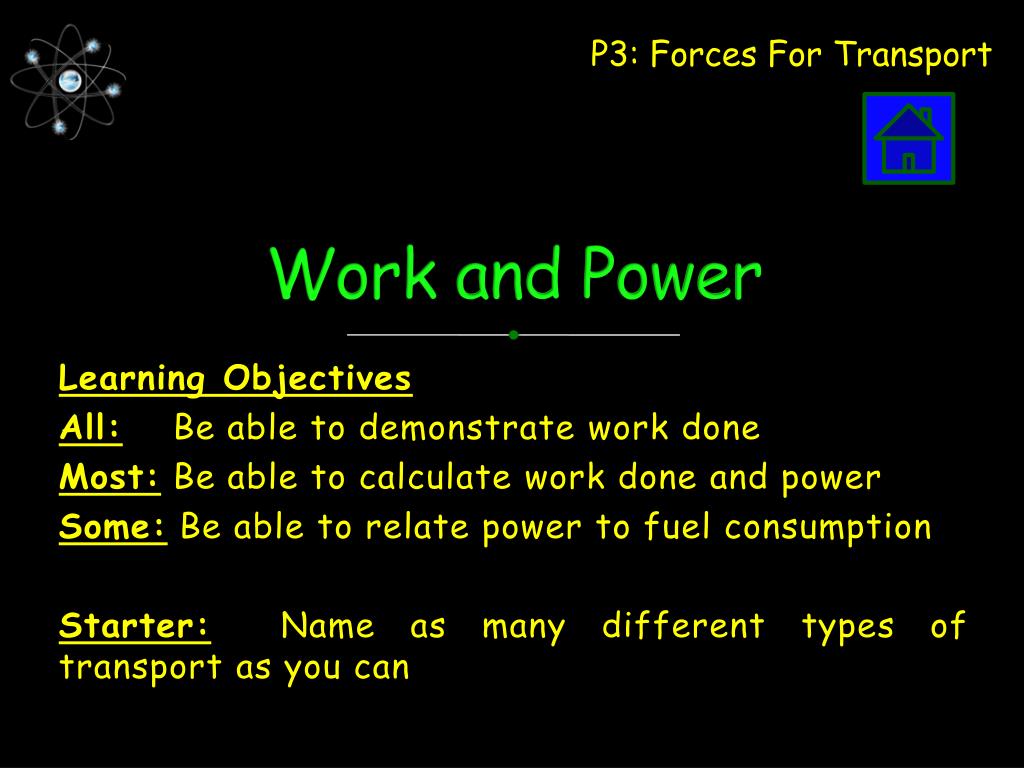 P3: Forces For Transport

Work and Power

Learning Objectives
All: Be able to demonstrate work done
Most: Be able to calculate work done and power
Some: Be able to relate power to fuel consumption

Starter: Name as many different types of transport as you can